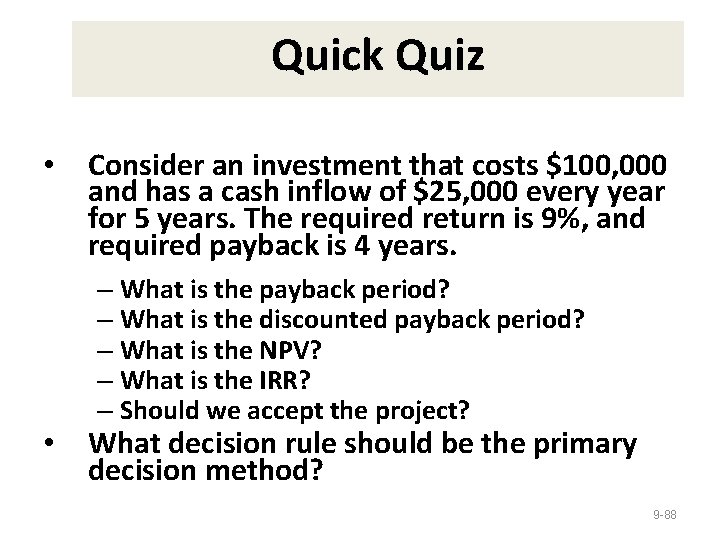 Quick Quiz

• Consider an investment that costs \$100,000 and has a cash inflow of \$25,000 every year for 5 years. The required return is 9%, and required payback is 4 years.

– What is the payback period?
– What is the discounted payback period?
– What is the NPV?
– What is the IRR?
– Should we accept the project?

• What decision rule should be the primary decision method?

9-88